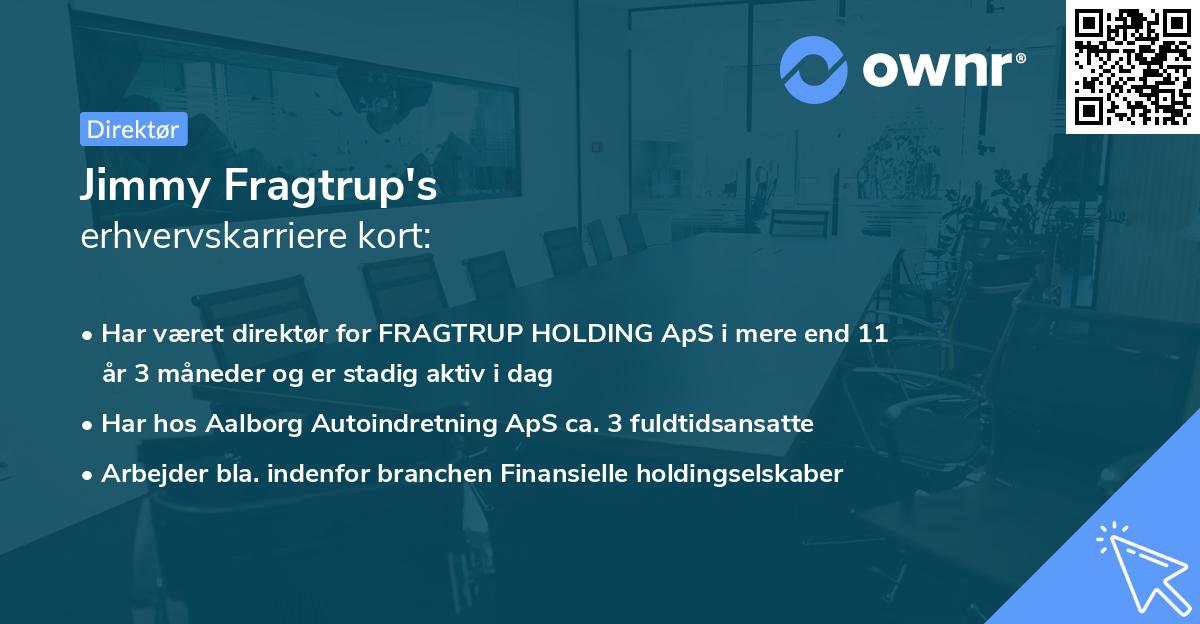 ownr®

Direktør

Jimmy Fragtrup's
erhvervskarriere kort:

• Har været direktør for FRAGTRUP HOLDING ApS i mere end 11 år 3 måneder og er stadig aktiv i dag

• Har hos Aalborg Autoindretning ApS ca. 3 fuldtidsansatte

• Arbejder bla. indenfor branchen Finansielle holdingselskaber